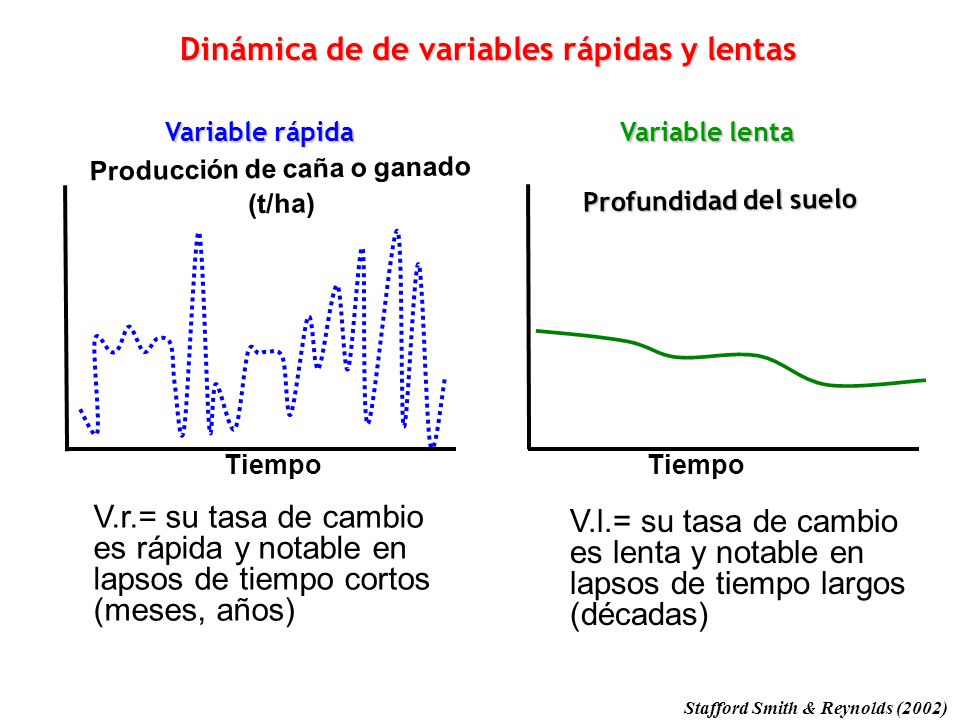 Dinámica de de variables rápidas y lentas

Variable rápida

Producción de caña o ganado (t/ha)

Tiempo

V.r.= su tasa de cambio es rápida y notable en lapsos de tiempo cortos (meses, años)

Variable lenta

Profundidad del suelo

Tiempo

V.l.= su tasa de cambio es lenta y notable en lapsos de tiempo largos (décadas)

Stafford Smith & Reynolds (2002)